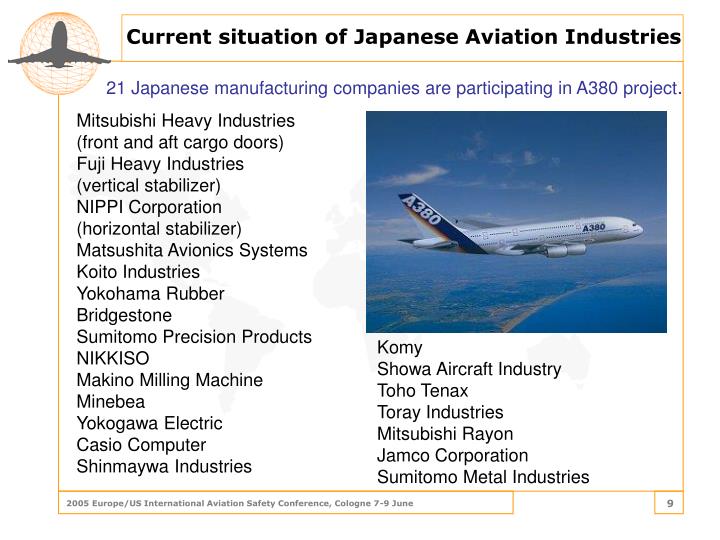 Current situation of Japanese Aviation Industries

21 Japanese manufacturing companies are participating in A380 project.

Mitsubishi Heavy Industries
(front and aft cargo doors)
Fuji Heavy Industries
(vertical stabilizer)
NIPPI Corporation
(horizontal stabilizer)
Matsushita Avionics Systems
Koito Industries
Yokohama Rubber
Bridgestone
Sumitomo Precision Products
NIKKISO
Makino Milling Machine
Minebea
Yokogawa Electric
Casio Computer
Shinmaywa Industries

A380
A380

Komy
Showa Aircraft Industry
Toho Tenax
Toray Industries
Mitsubishi Rayon
Jamco Corporation
Sumitomo Metal Industries

2005 Europe/US International Aviation Safety Conference, Cologne 7-9 June

9